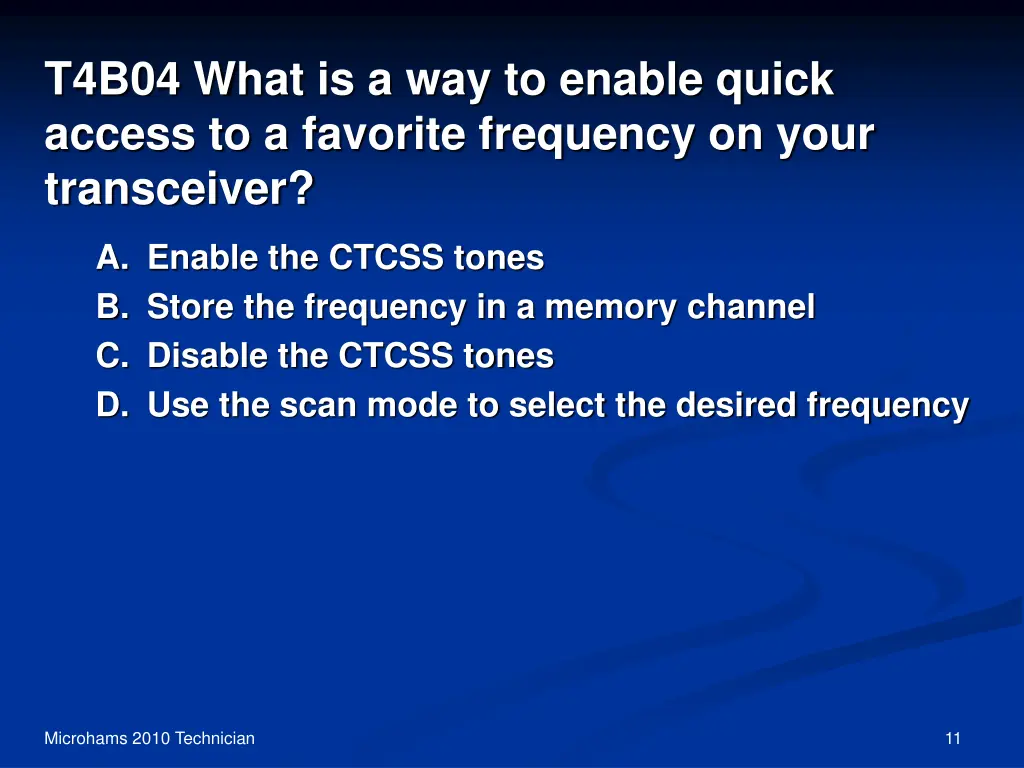 T4B04 What is a way to enable quick access to a favorite frequency on your transceiver?

A. Enable the CTCSS tones
B. Store the frequency in a memory channel
C. Disable the CTCSS tones
D. Use the scan mode to select the desired frequency

Microhams 2010 Technician

11